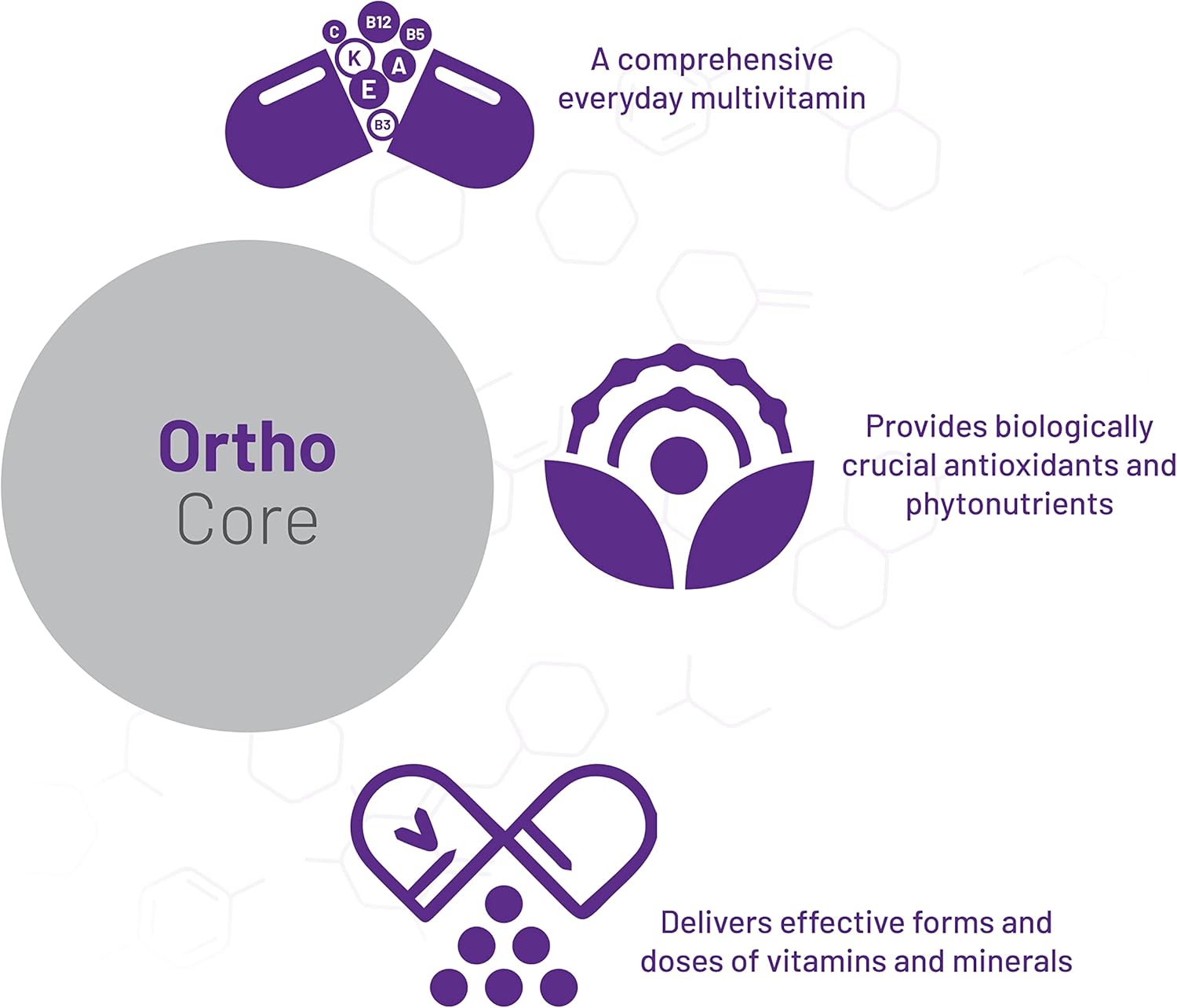 C B12 B5 K A E B3

A comprehensive everyday multivitamin

Ortho
Core

Provides biologically crucial antioxidants and phytonutrients

Delivers effective forms and doses of vitamins and minerals